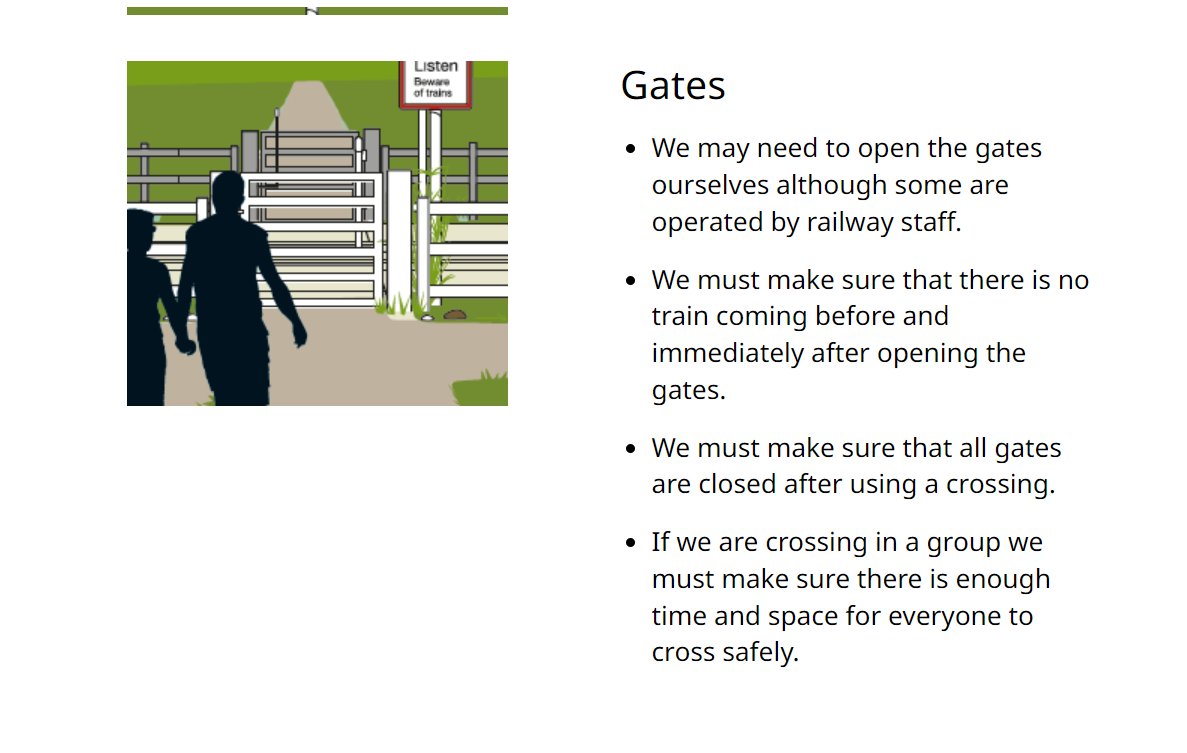 Listen
Beware of trains

Gates

- We may need to open the gates ourselves although some are operated by railway staff.
- We must make sure that there is no train coming before and immediately after opening the gates.
- We must make sure that all gates are closed after using a crossing.
- If we are crossing in a group we must make sure there is enough time and space for everyone to cross safely.